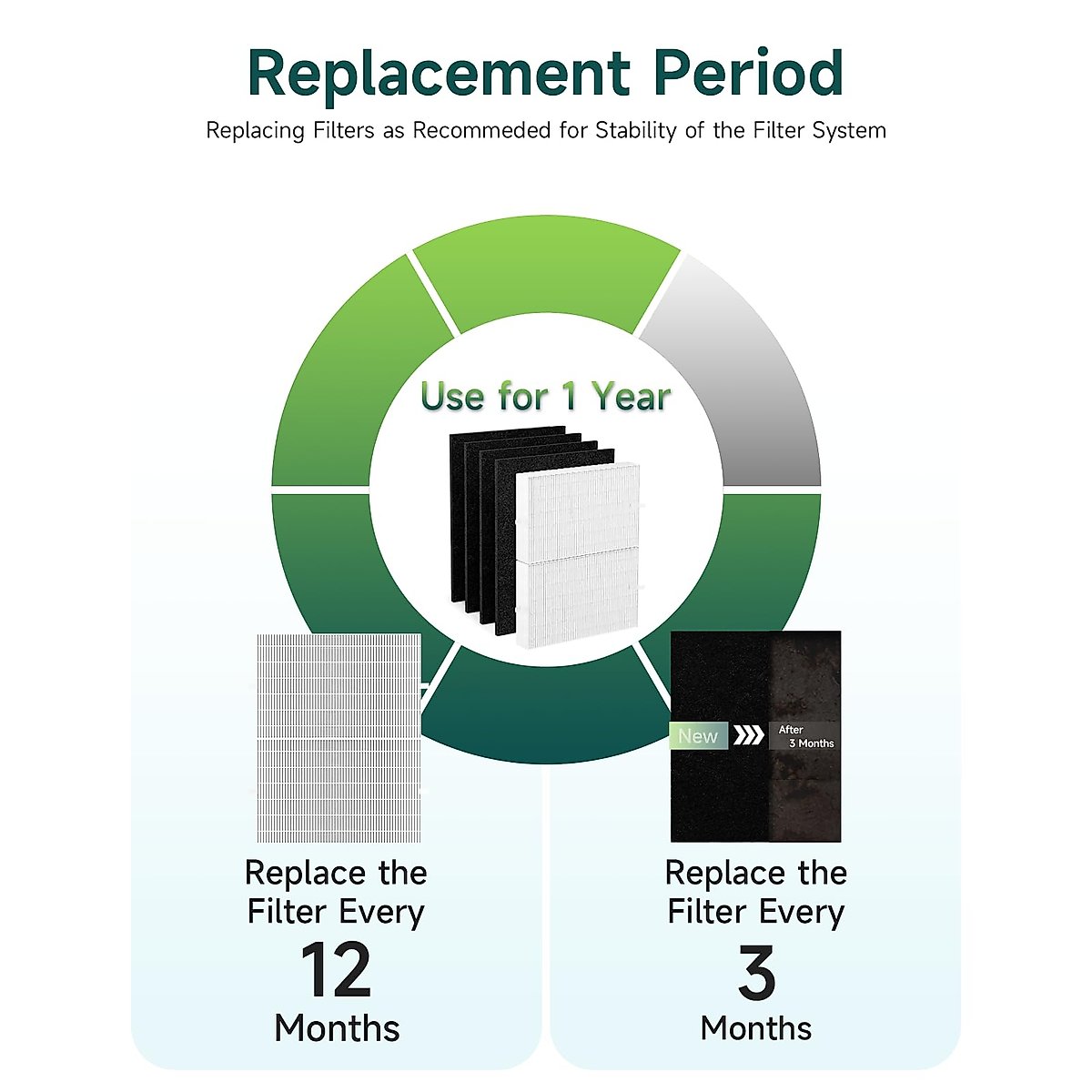 Replacement Period

Replacing Filters as Recommeded for Stability of the Filter System

Use for 1 Year

New

After 3 Months

Replace the Filter Every
12
Months

Replace the Filter Every
3
Months